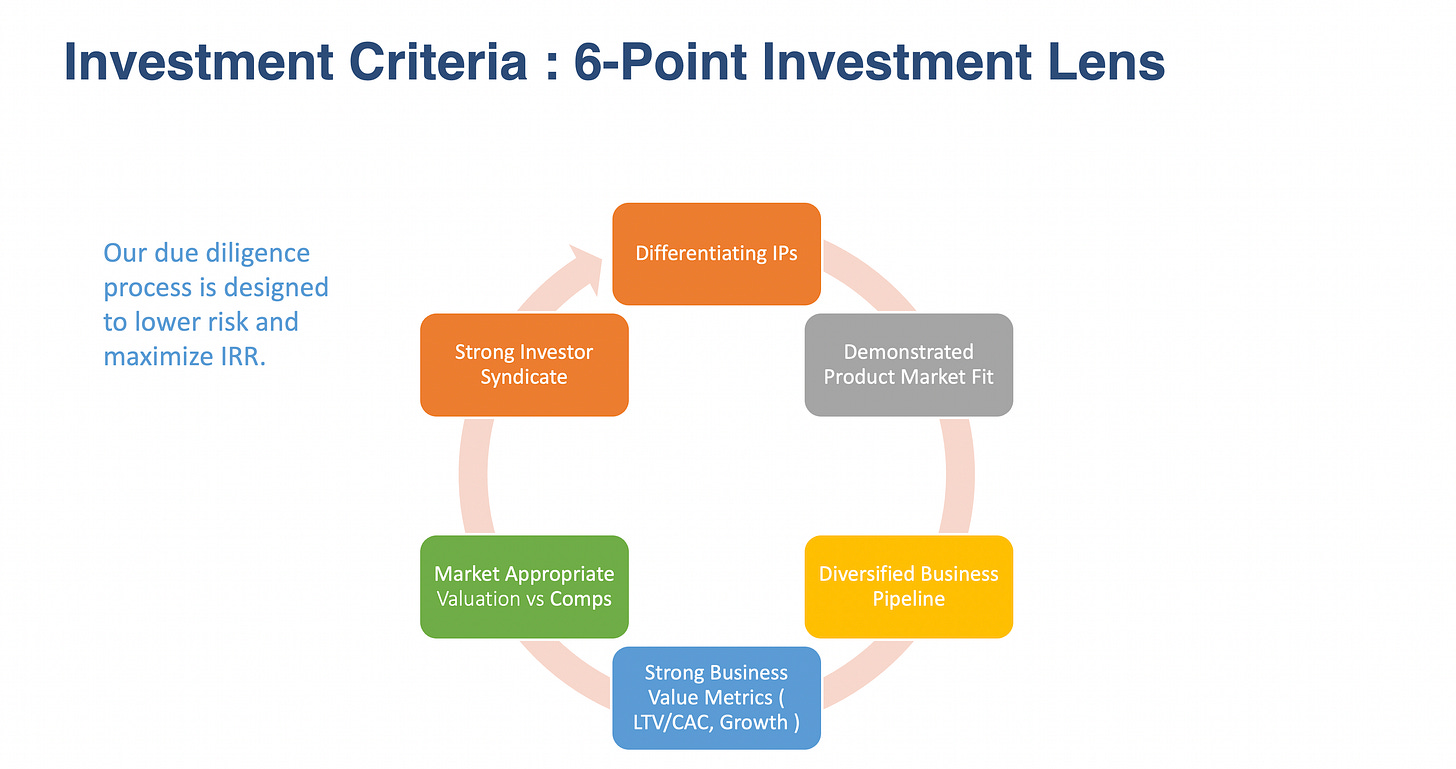 Investment Criteria : 6-Point Investment Lens

Our due diligence process is designed to lower risk and maximize IRR.

Differentiating IPs

Demonstrated Product Market Fit

Diversified Business Pipeline

Strong Business Value Metrics ( LTV/CAC, Growth )

Market Appropriate Valuation vs Comps

Strong Investor Syndicate